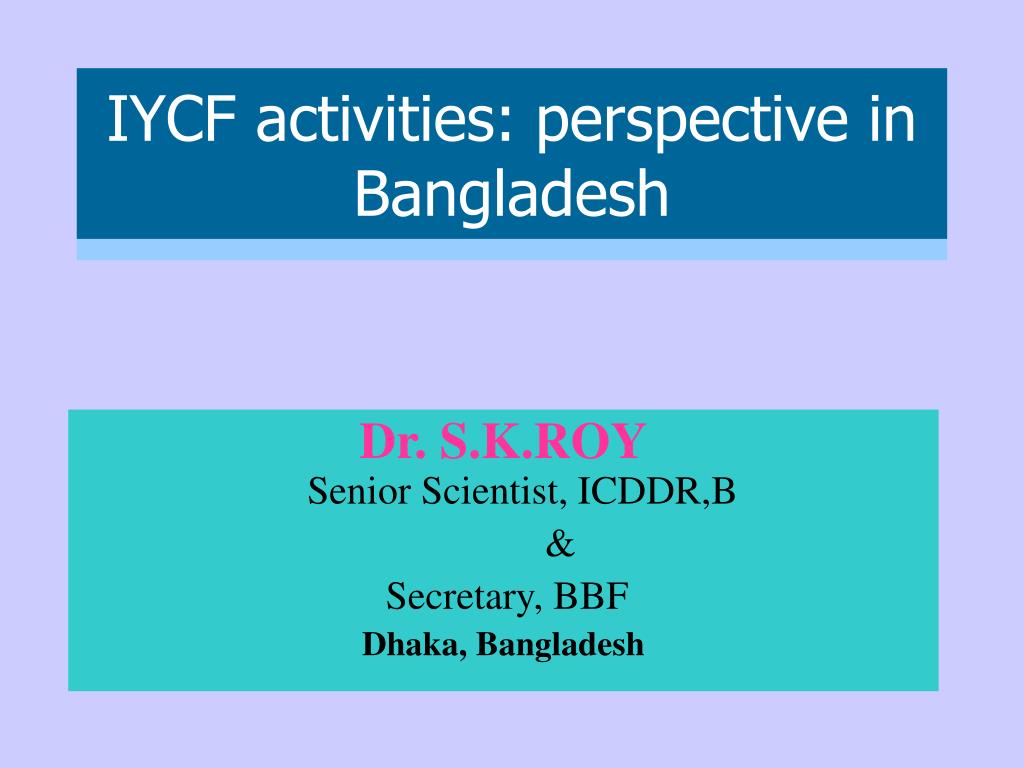 IYCF activities: perspective in Bangladesh

Dr. S.K.ROY
Senior Scientist, ICDDR,B
&
Secretary, BBF
Dhaka, Bangladesh